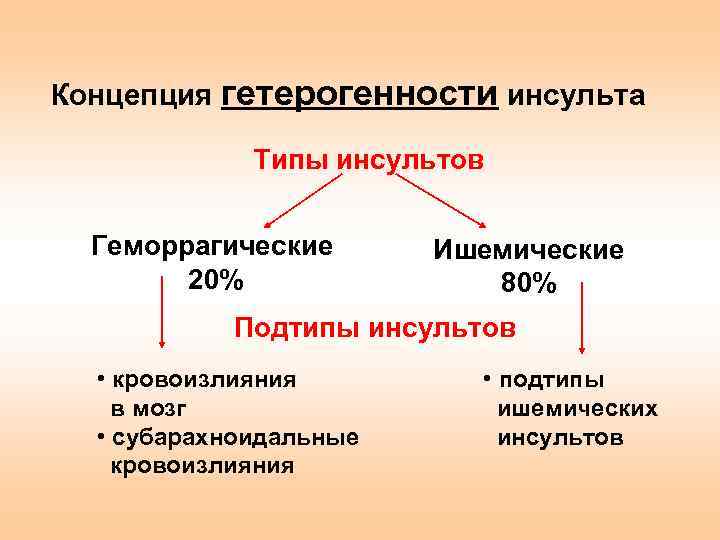 Концепция гетерогенности инсульта

Типы инсультов

Геморрагические
20%

Ишемические
80%

Подтипы инсультов

• кровоизлияния в мозг
• субарахноидальные кровоизлияния

• подтипы ишемических инсультов